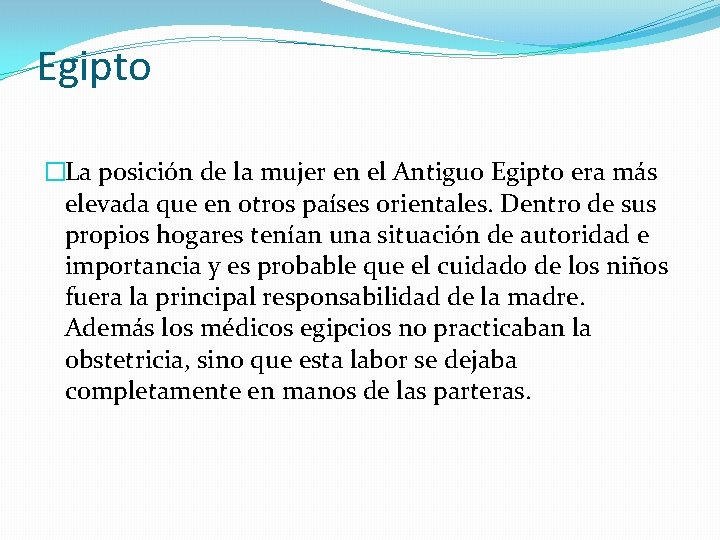 Egipto

La posición de la mujer en el Antiguo Egipto era más elevada que en otros países orientales. Dentro de sus propios hogares tenían una situación de autoridad e importancia y es probable que el cuidado de los niños fuera la principal responsabilidad de la madre. Además los médicos egipcios no practicaban la obstetricia, sino que esta labor se dejaba completamente en manos de las parteras.